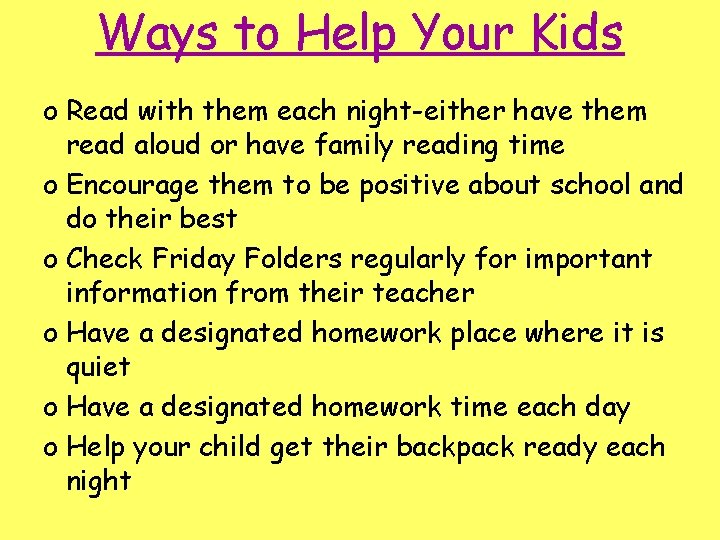 Ways to Help Your Kids

o Read with them each night-either have them read aloud or have family reading time
o Encourage them to be positive about school and do their best
o Check Friday Folders regularly for important information from their teacher
o Have a designated homework place where it is quiet
o Have a designated homework time each day
o Help your child get their backpack ready each night